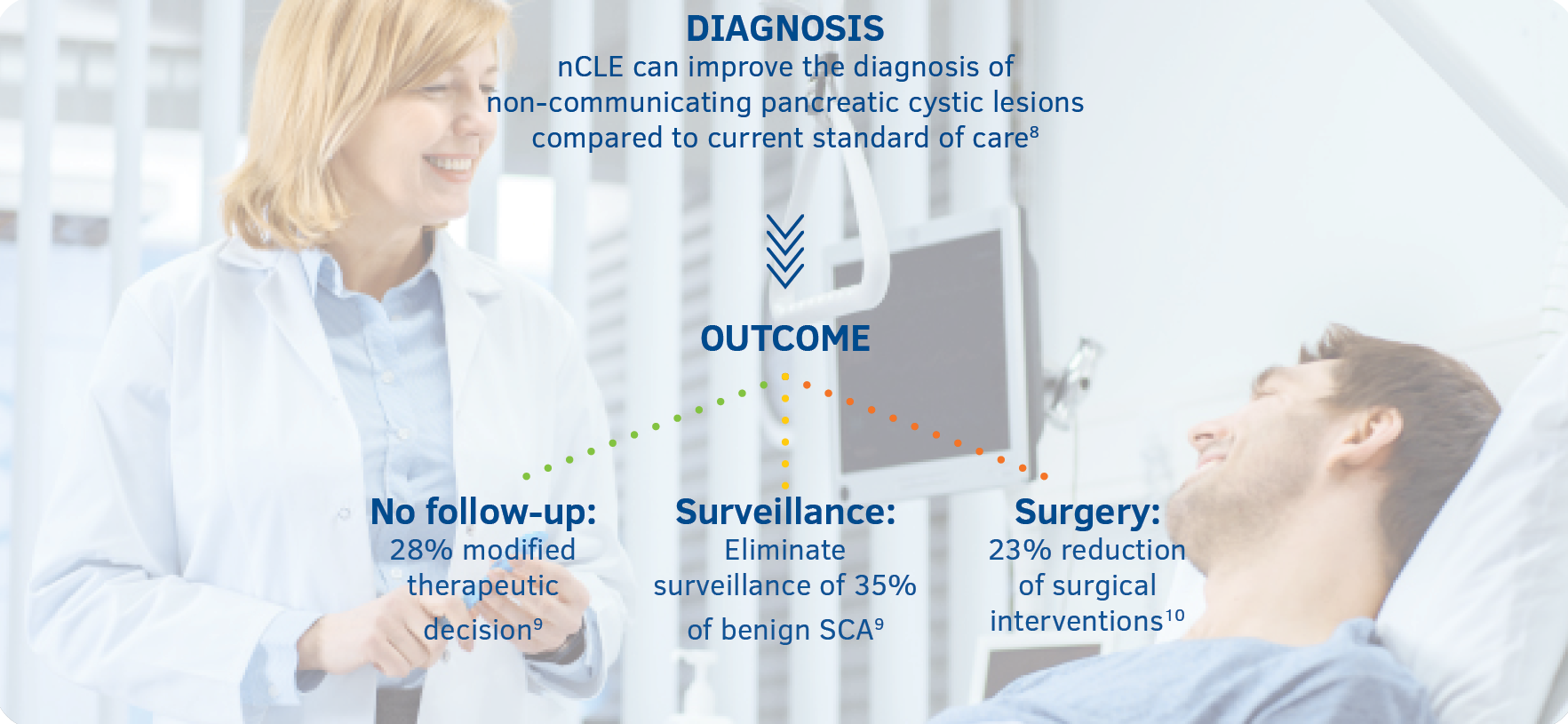 DIAGNOSIS
nCLE can improve the diagnosis of non-communicating pancreatic cystic lesions compared to current standard of care$^{8}$

OUTCOME

No follow-up:
28% modified therapeutic decision$^{9}$

Surveillance:
Eliminate surveillance of 35% of benign SCA$^{9}$

Surgery:
23% reduction of surgical interventions$^{10}$